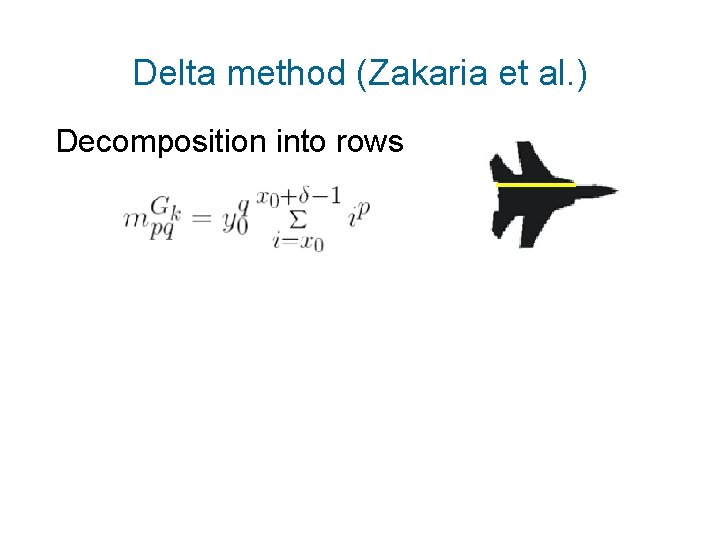 Delta method (Zakaria et al.)

Decomposition into rows

$m_{pq}^{G_k} = y_0^q \sum_{i=x_0}^{x_0+\delta-1} i^p$